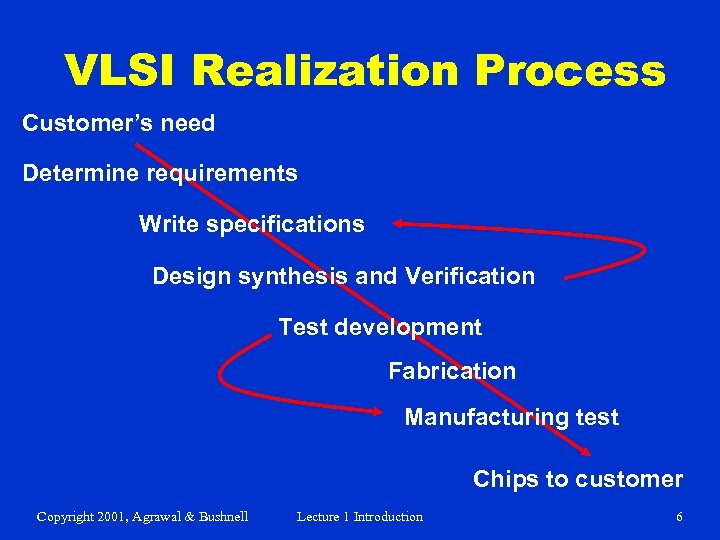 VLSI Realization Process

Customer's need

Determine requirements

Write specifications

Design synthesis and Verification

Test development

Fabrication

Manufacturing test

Chips to customer

Copyright 2001, Agrawal & Bushnell Lecture 1 Introduction 6